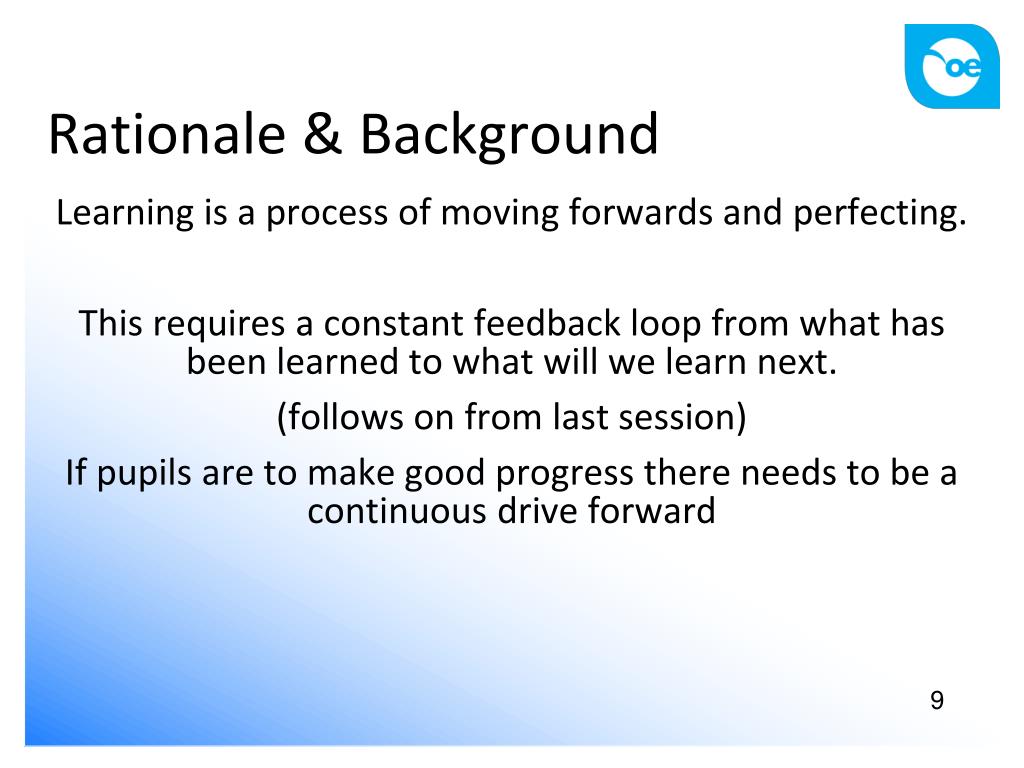 oe

Rationale & Background

Learning is a process of moving forwards and perfecting.

This requires a constant feedback loop from what has been learned to what will we learn next.

(follows on from last session)

If pupils are to make good progress there needs to be a continuous drive forward

9